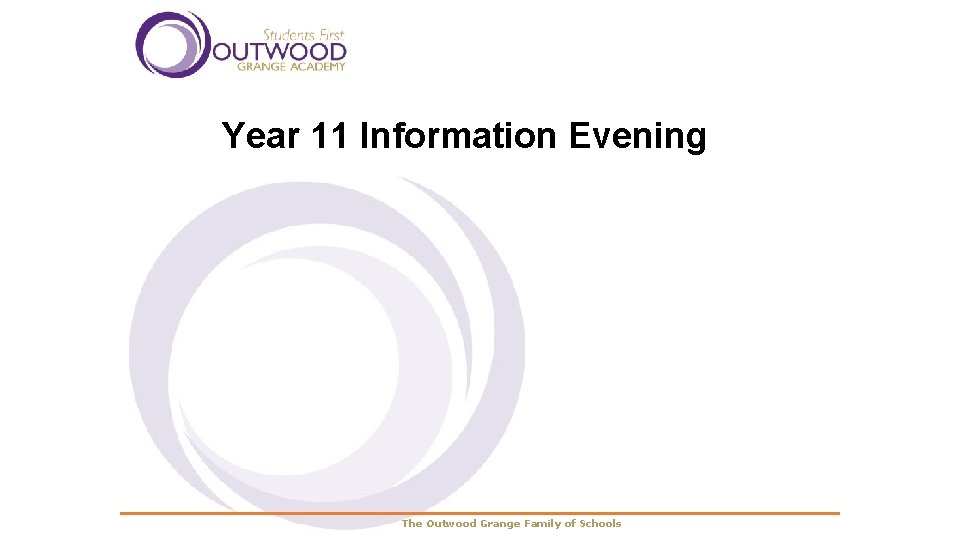 Students First
OUTWOOD
GRANGE ACADEMY

Year 11 Information Evening

The Outwood Grange Family of Schools